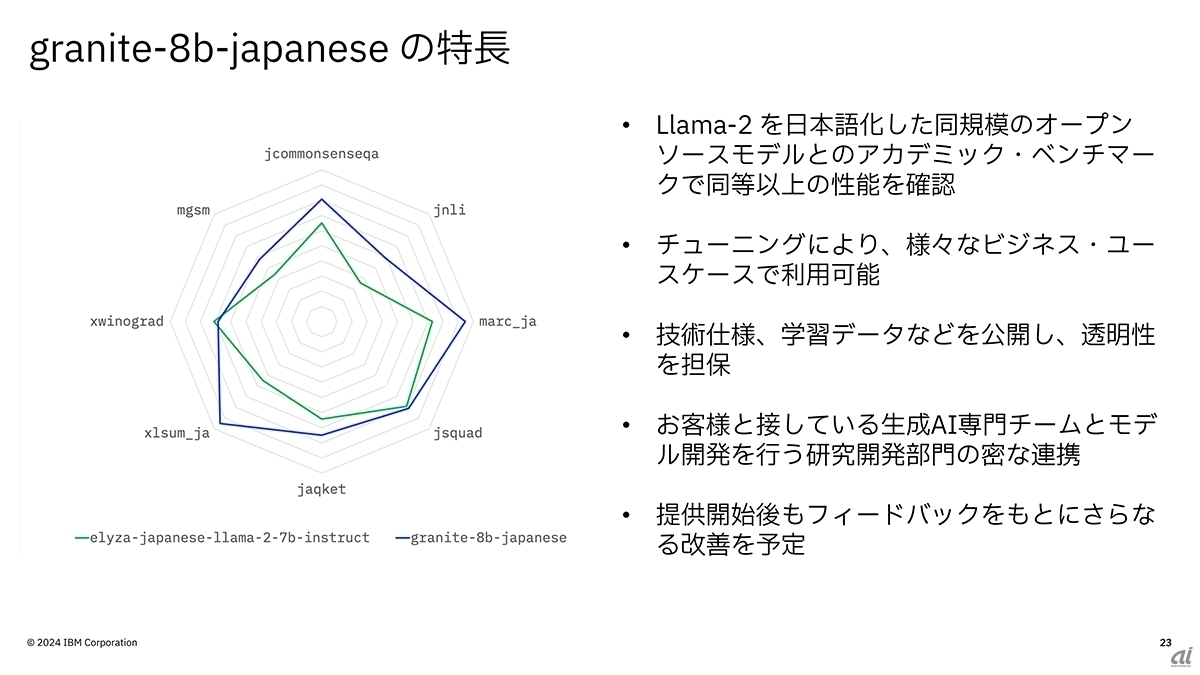 granite-8b-japanese の特長

jcommonsenseqa

jnli

marc_ja

jsquad

jaqket

xlsum_ja

xwinograd

mgsm

elyza-japanese-llama-2-7b-instruct

granite-8b-japanese

• Llama-2 を日本語化した同規模のオープンソースモデルとのアカデミック・ベンチマークで同等以上の性能を確認

• チューニングにより、様々なビジネス・ユースケースで利用可能

• 技術仕様、学習データなどを公開し、透明性を担保

• お客様と接している生成AI専門チームとモデル開発を行う研究開発部門の密な連携

• 提供開始後もフィードバックをもとにさらなる改善を予定

© 2024 IBM Corporation

23

ai